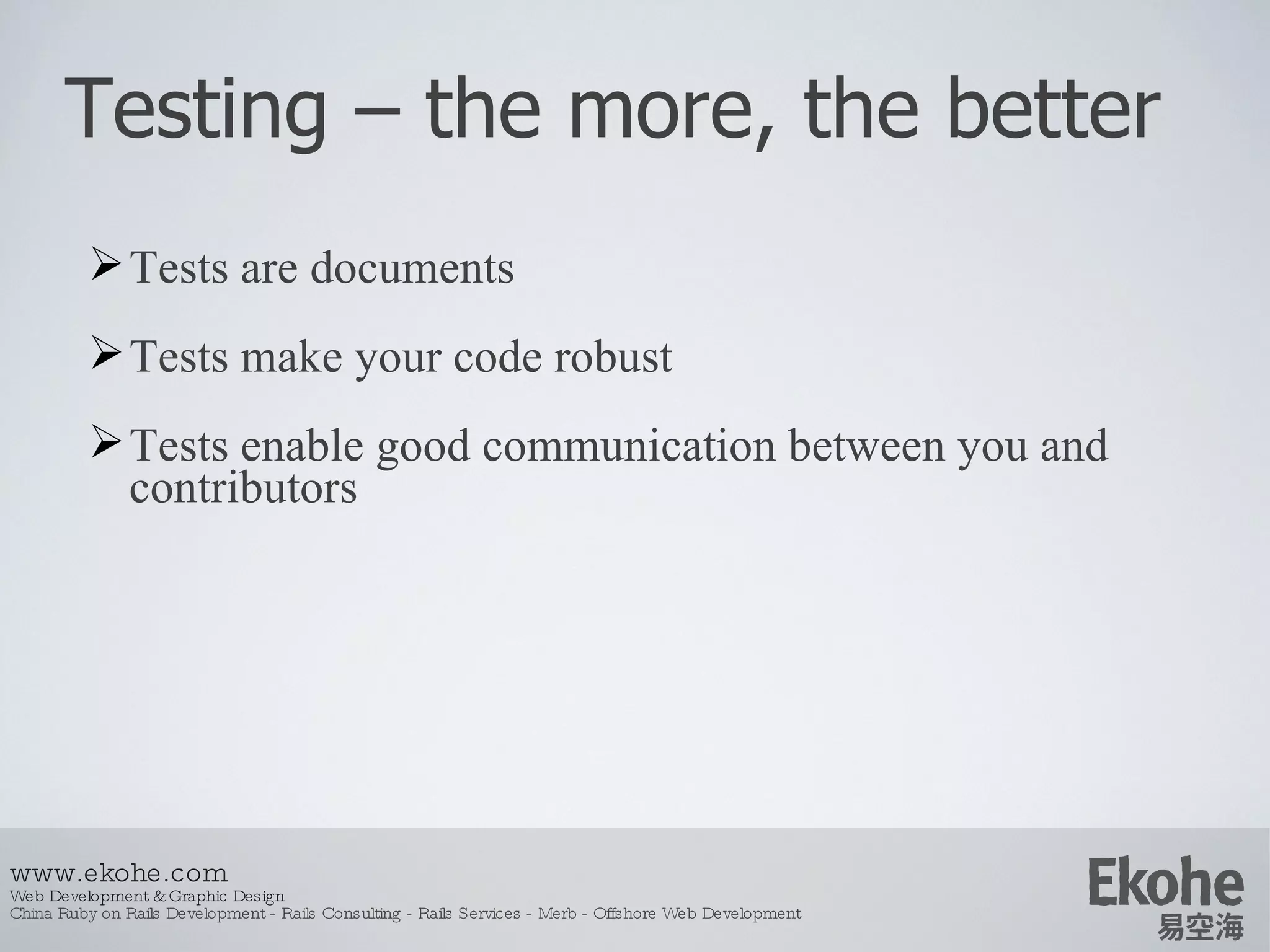 Testing – the more, the better

➢ Tests are documents

➢ Tests make your code robust

➢ Tests enable good communication between you and contributors

www.ekohe.com
Web Development & Graphic Design
China Ruby on Rails Development - Rails Consulting - Rails Services - Merb - Offshore Web Development

Ekohe
易空海